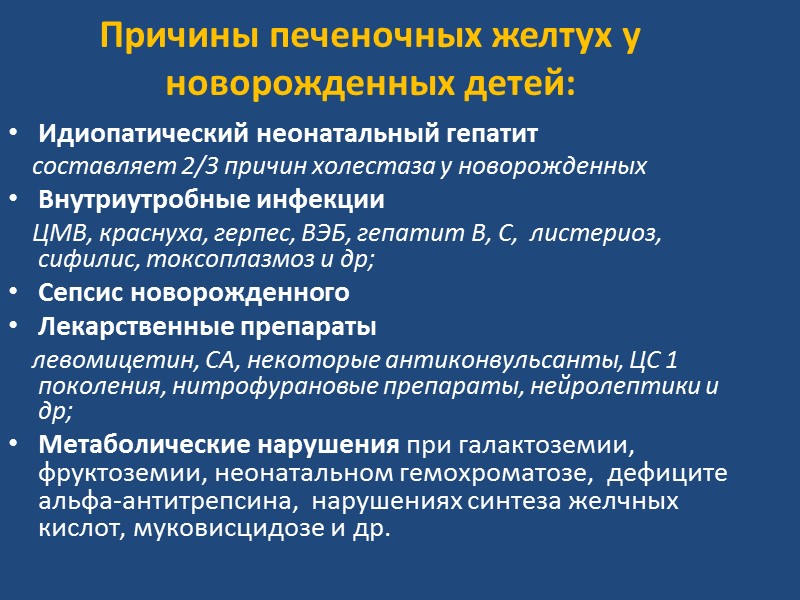 Причины печеночных желтух у новорожденных детей:

• Идиопатический неонатальный гепатит

составляет 2/3 причин холестаза у новорожденных

• Внутриутробные инфекции

ЦМВ, краснуха, герпес, ВЭБ, гепатит В, С, листериоз, сифилис, токсоплазмоз и др;

• Сепсис новорожденного

• Лекарственные препараты

левомицетин, СА, некоторые антиконвульсанты, ЦС 1 поколения, нитрофурановые препараты, нейролептики и др;

• Метаболические нарушения при галактоземии, фруктоземии, неонатальном гемохроматозе, дефиците альфа-антитрепсина, нарушениях синтеза желчных кислот, муковисцидозе и др.